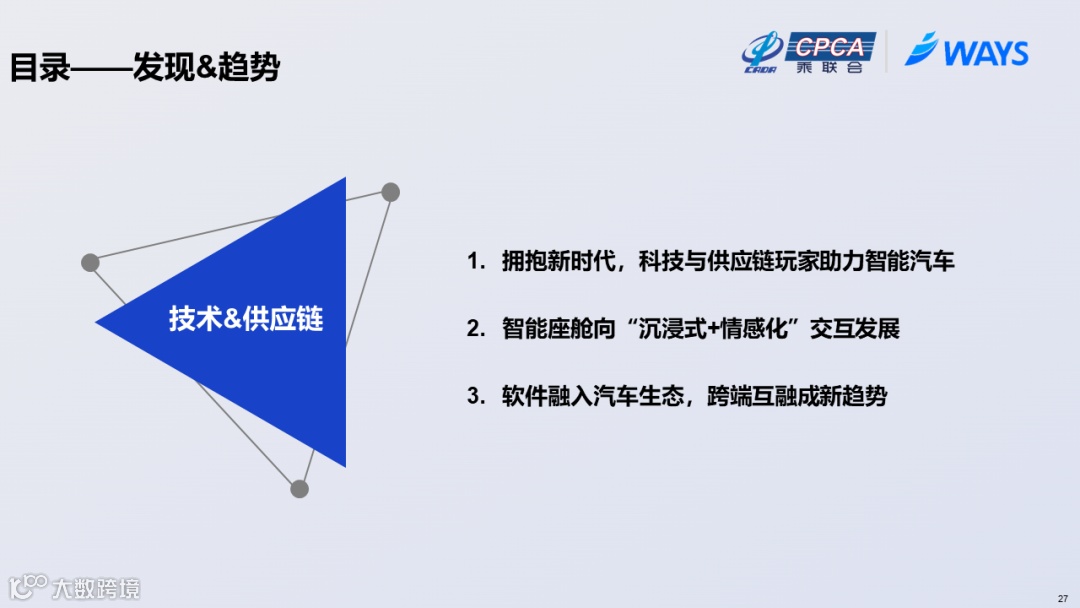 目录——发现&趋势

CPCA
乘联会
WAYS

技术&供应链

1. 拥抱新时代，科技与供应链玩家助力智能汽车

2. 智能座舱向“沉浸式+情感化”交互发展

3. 软件融入汽车生态，跨端互融成新趋势

大数跨境

27